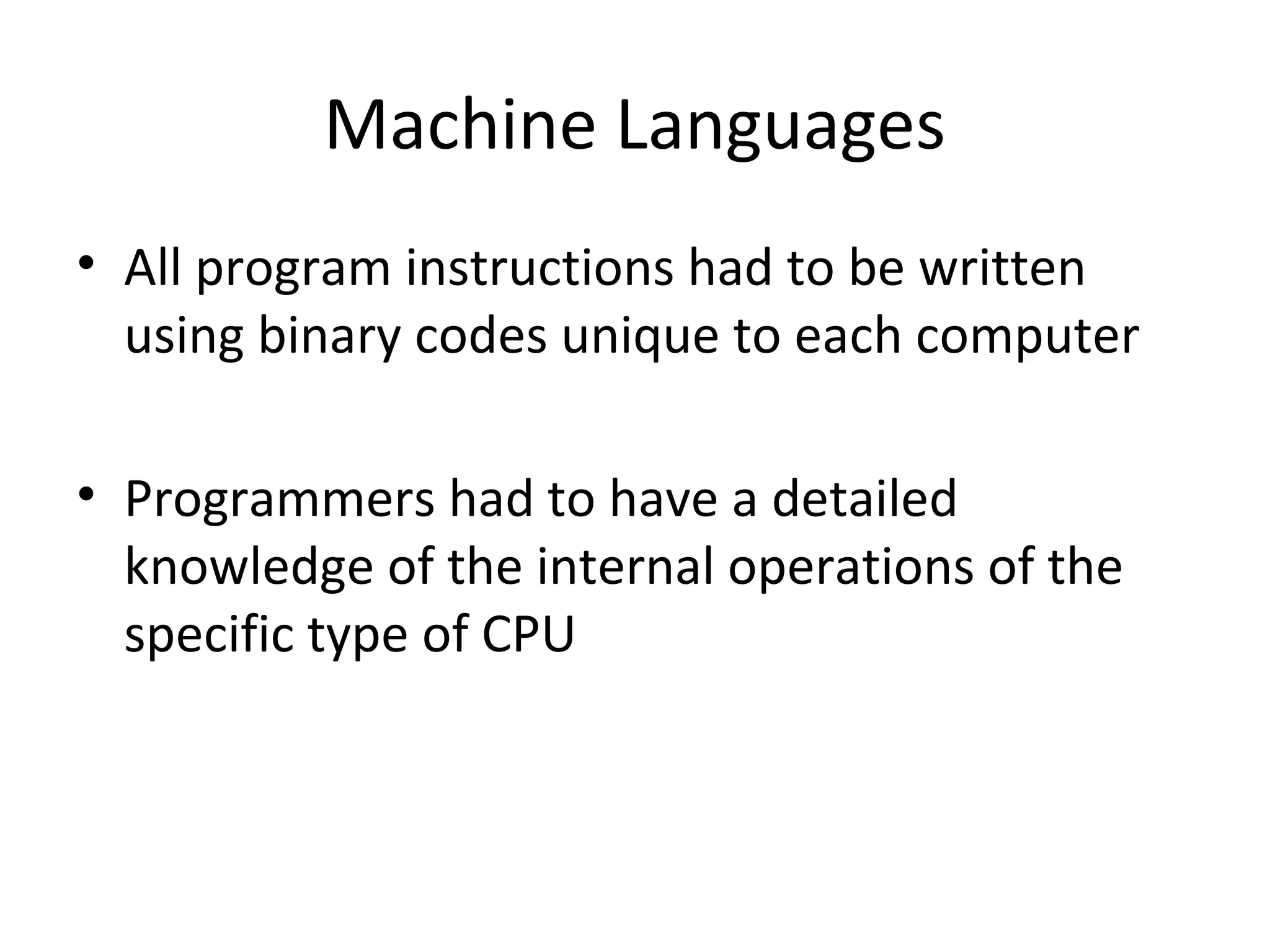 Machine Languages

• All program instructions had to be written using binary codes unique to each computer

• Programmers had to have a detailed knowledge of the internal operations of the specific type of CPU